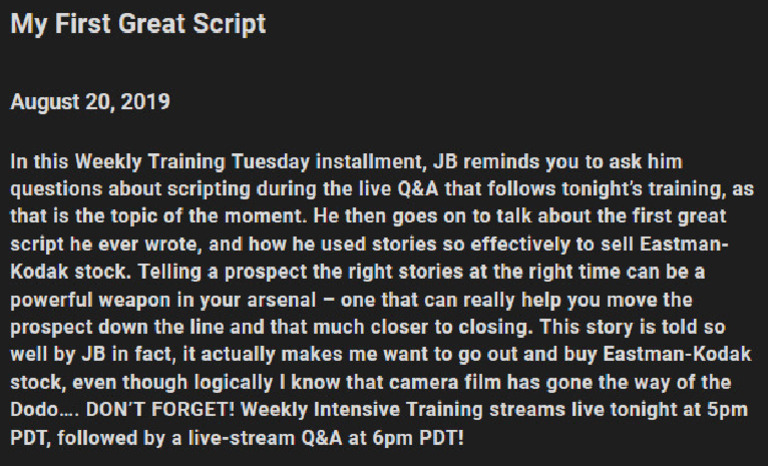 My First Great Script

August 20, 2019

In this Weekly Training Tuesday installment, JB reminds you to ask him questions about scripting during the live Q&A that follows tonight's training, as that is the topic of the moment. He then goes on to talk about the first great script he ever wrote, and how he used stories so effectively to sell Eastman-Kodak stock. Telling a prospect the right stories at the right time can be a powerful weapon in your arsenal – one that can really help you move the prospect down the line and that much closer to closing. This story is told so well by JB in fact, it actually makes me want to go out and buy Eastman-Kodak stock, even though logically I know that camera film has gone the way of the Dodo…. DON'T FORGET! Weekly Intensive Training streams live tonight at 5pm PDT, followed by a live-stream Q&A at 6pm PDT!